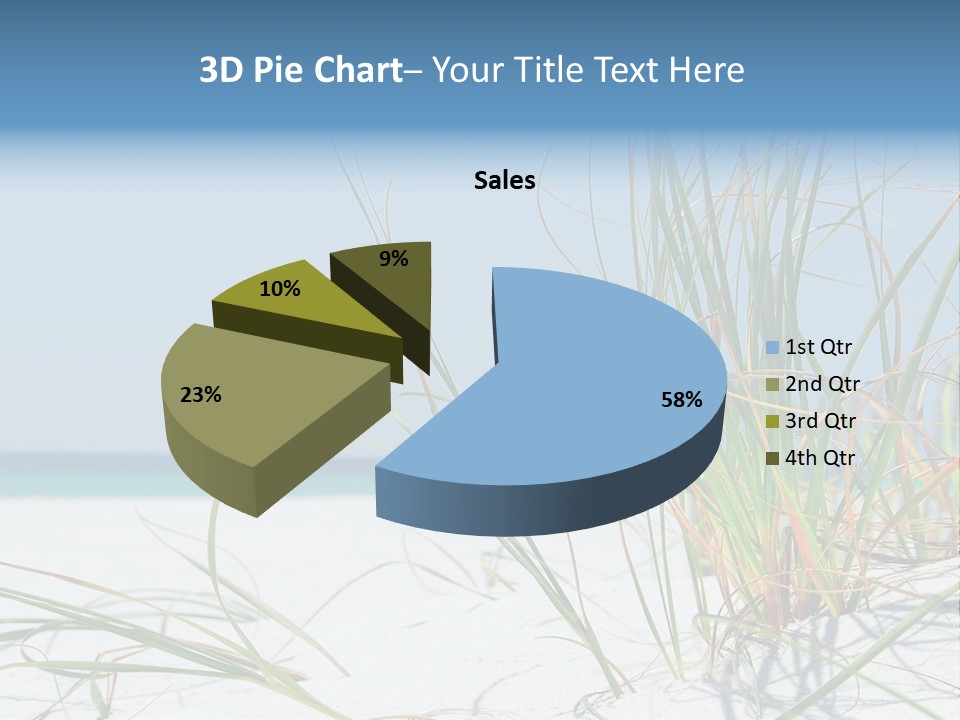 3D Pie Chart– Your Title Text Here

Sales

9%
10%
23%
58%

1st Qtr
2nd Qtr
3rd Qtr
4th Qtr